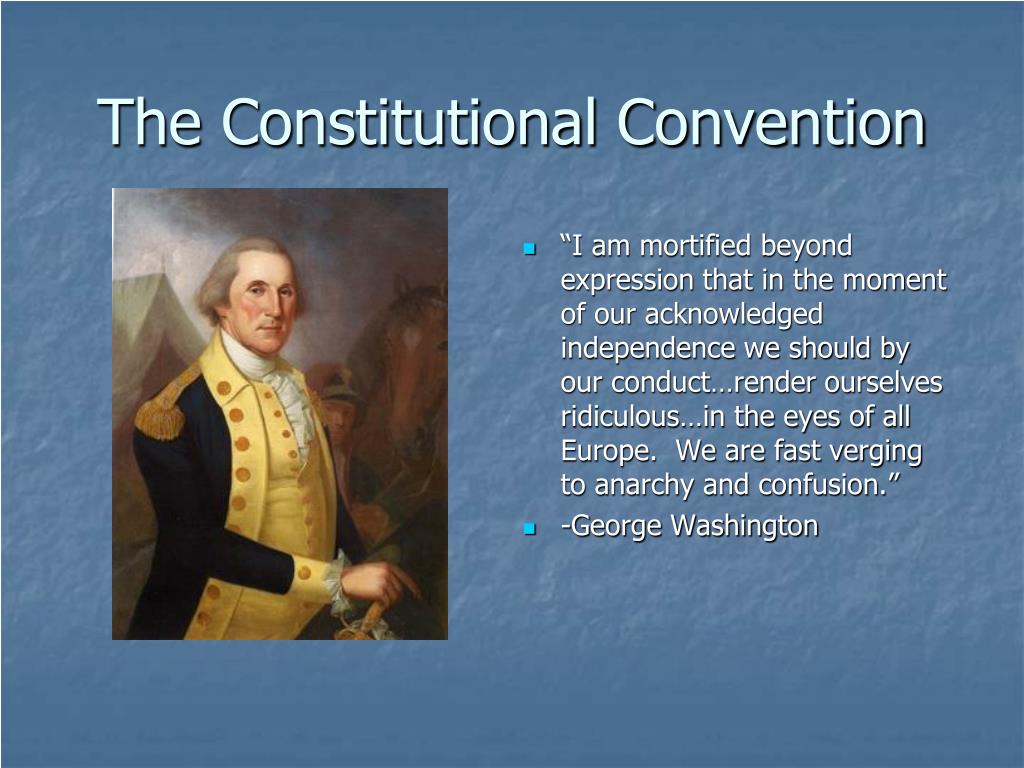 The Constitutional Convention

- “I am mortified beyond expression that in the moment of our acknowledged independence we should by our conduct…render ourselves ridiculous…in the eyes of all Europe.  We are fast verging to anarchy and confusion.”
- -George Washington